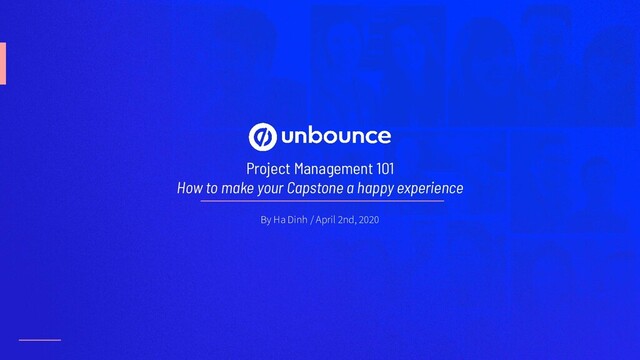 unbounce

Project Management 101
How to make your Capstone a happy experience

By Ha Dinh / April 2nd, 2020